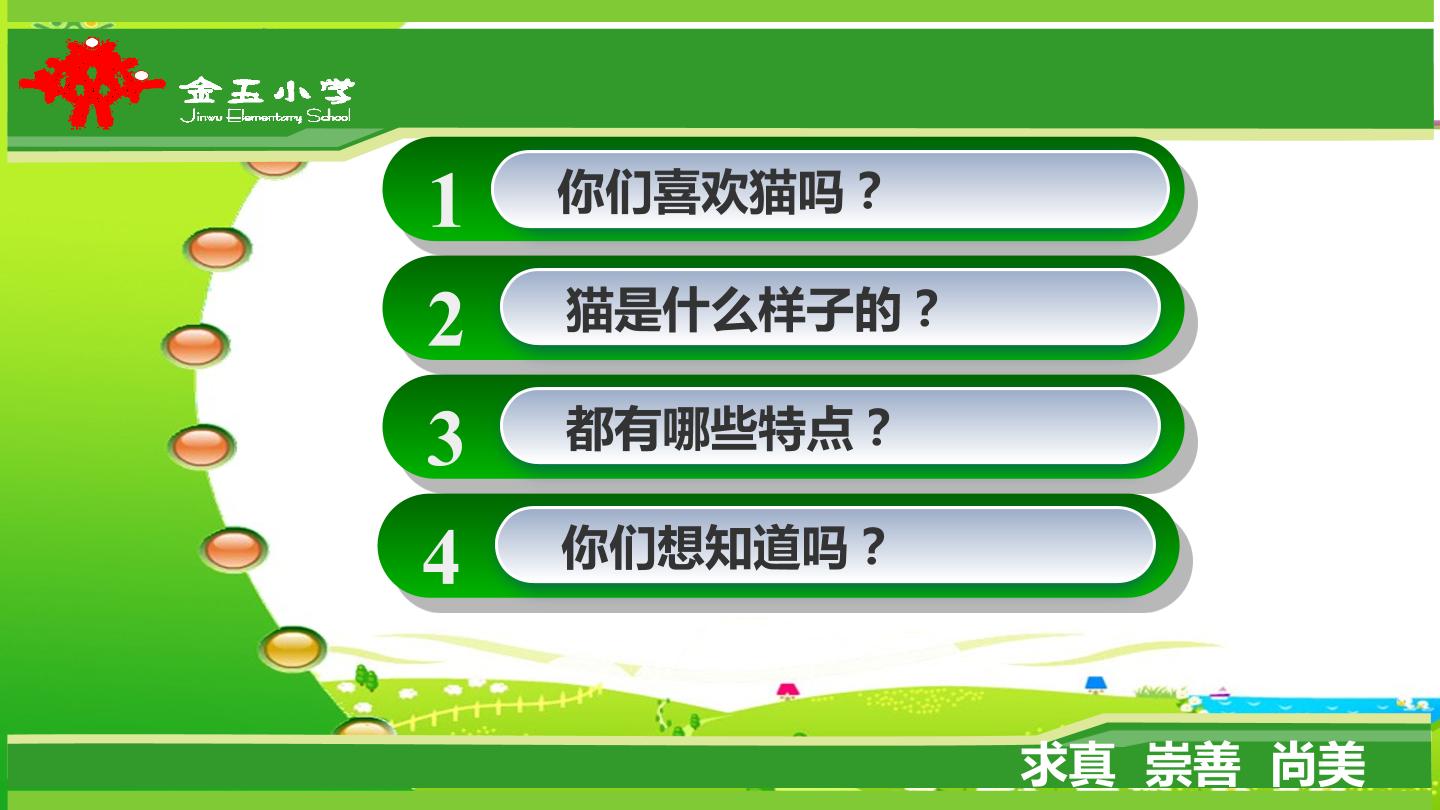 金五小学
Jinwu Elementary School

1 你们喜欢猫吗？

2 猫是什么样子的？

3 都有哪些特点？

4 你们想知道吗？

求真 崇善 尚美